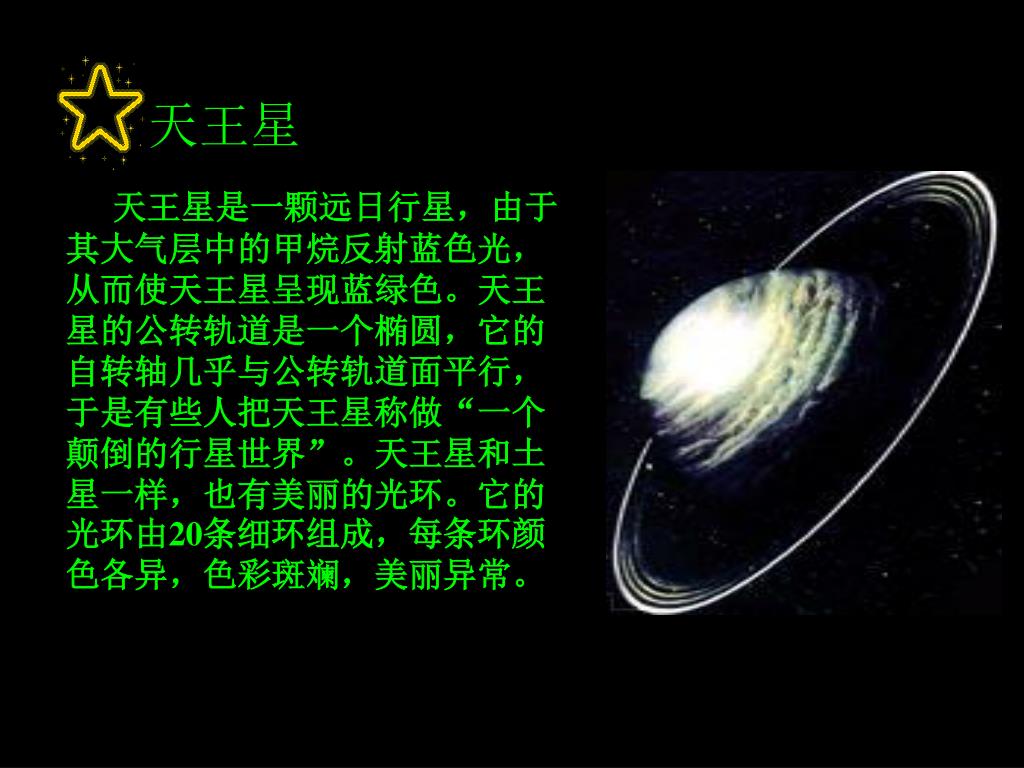 天王星

天王星是一颗远日行星，由于其大气层中的甲烷反射蓝色光，从而使天王星呈现蓝绿色。天王星的公转轨道是一个椭圆，它的自转轴几乎与公转轨道面平行，于是有些人把天王星称做“一个颠倒的行星世界”。天王星和土星一样，也有美丽的光环。它的光环由20条细环组成，每条环颜色各异，色彩斑斓，美丽异常。